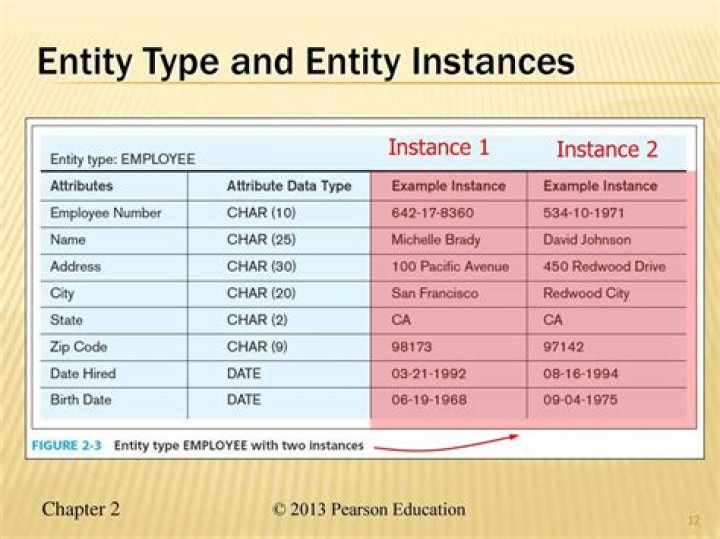 Entity Type and Entity Instances

Entity type: EMPLOYEE

Instance 1 Instance 2

| Attributes | Attribute Data Type | Example Instance | Example Instance |
|---|---|---|---|
| Employee Number | CHAR (10) | 642-17-8360 | 534-10-1971 |
| Name | CHAR (25) | Michelle Brady | David Johnson |
| Address | CHAR (30) | 100 Pacific Avenue | 450 Redwood Drive |
| City | CHAR (20) | San Francisco | Redwood City |
| State | CHAR (2) | CA | CA |
| Zip Code | CHAR (9) | 98173 | 97142 |
| Date Hired | DATE | 03-21-1992 | 08-16-1994 |
| Birth Date | DATE | 06-19-1968 | 09-04-1975 |

FIGURE 2-3 Entity type EMPLOYEE with two instances

Chapter 2 © 2013 Pearson Education 12